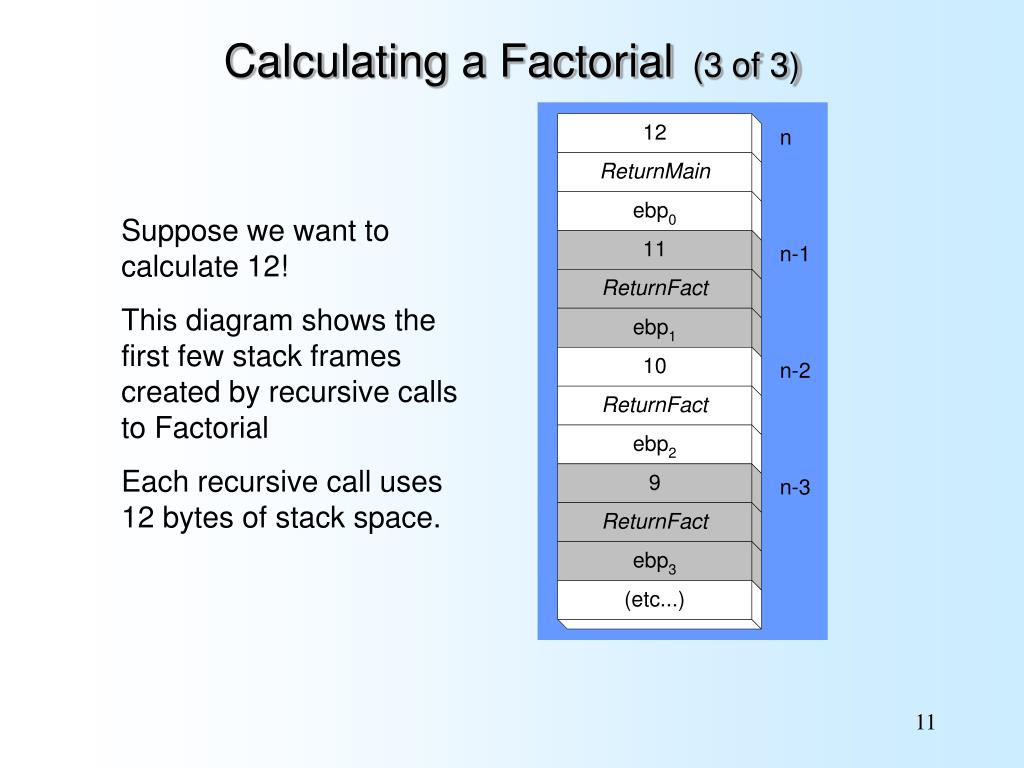 Calculating a Factorial (3 of 3)

Suppose we want to calculate 12!

This diagram shows the first few stack frames created by recursive calls to Factorial

Each recursive call uses 12 bytes of stack space.

12
ReturnMain
$ebp_0$
11
ReturnFact
$ebp_1$
10
ReturnFact
$ebp_2$
9
ReturnFact
$ebp_3$
(etc...)

n
n-1
n-2
n-3

11